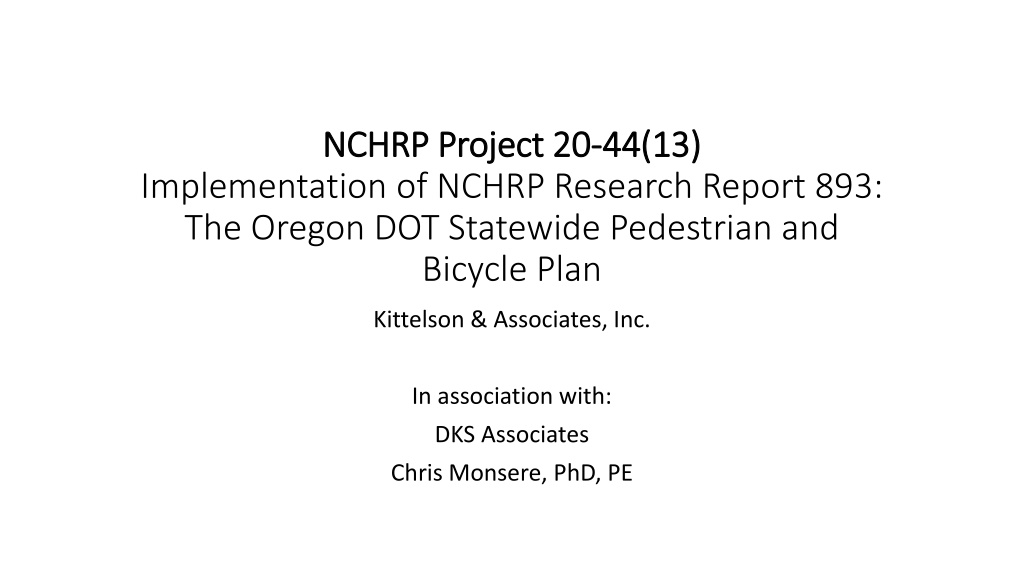 NCHRP Project 20-44(13)
Implementation of NCHRP Research Report 893: The Oregon DOT Statewide Pedestrian and Bicycle Plan

Kittelson & Associates, Inc.

In association with:
DKS Associates
Chris Monsere, PhD, PE